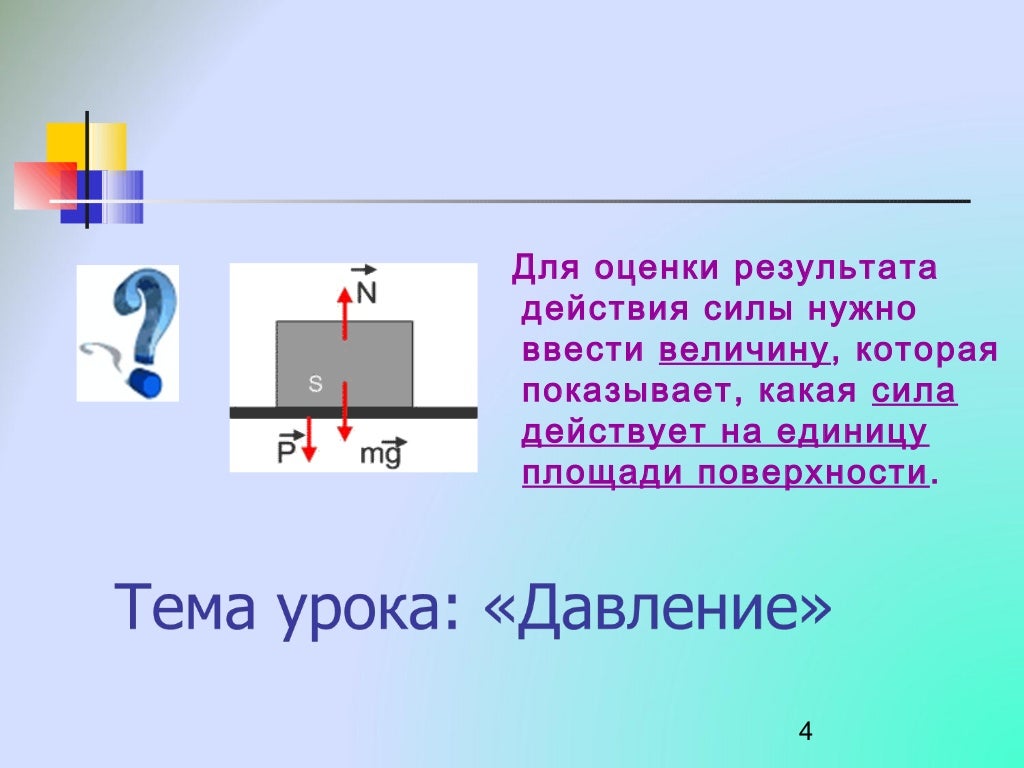 $\vec{N}$

S

$\vec{P}$

$m\vec{g}$

Для оценки результата действия силы нужно ввести величину, которая показывает, какая сила действует на единицу площади поверхности.

Тема урока: «Давление»

4